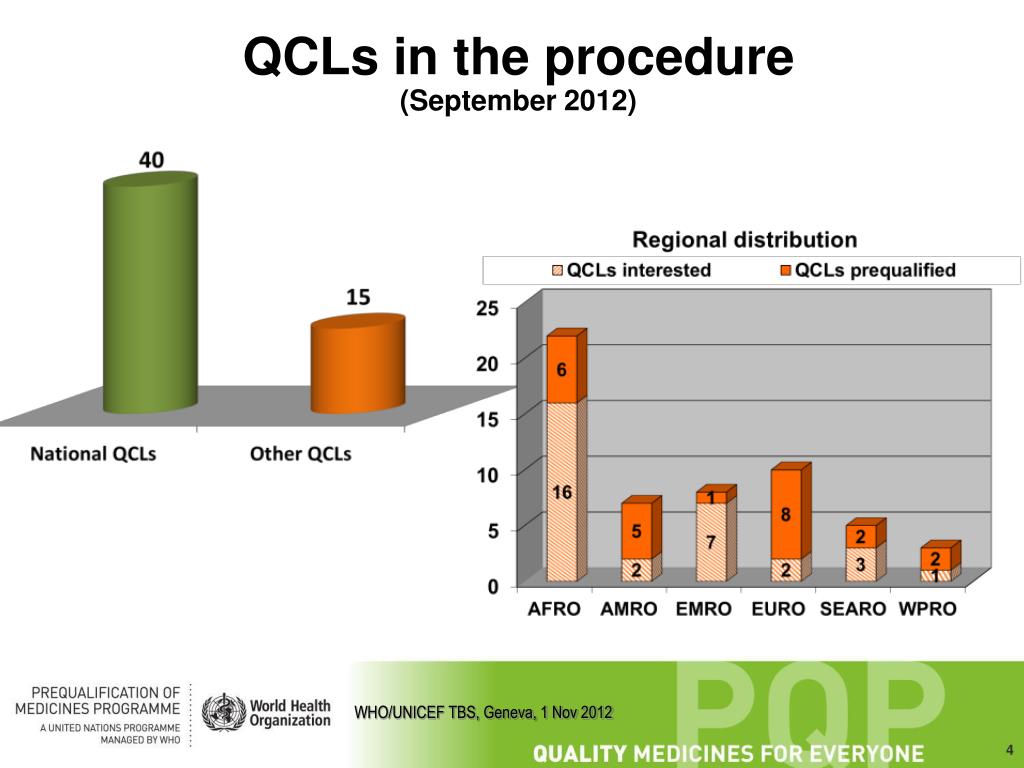 QCLs in the procedure
(September 2012)

40

15

National QCLs

Other QCLs

Regional distribution

QCLs interested

QCLs prequalified

25

20

15

10

5

0

6

16

5

2

1

7

8

2

2

3

2

1

AFRO

AMRO

EMRO

EURO

SEARO

WPRO

PREQUALIFICATION OF MEDICINES PROGRAMME
A UNITED NATIONS PROGRAMME MANAGED BY WHO

World Health Organization

WHO/UNICEF TBS, Geneva, 1 Nov 2012

PQP

QUALITY MEDICINES FOR EVERYONE

4